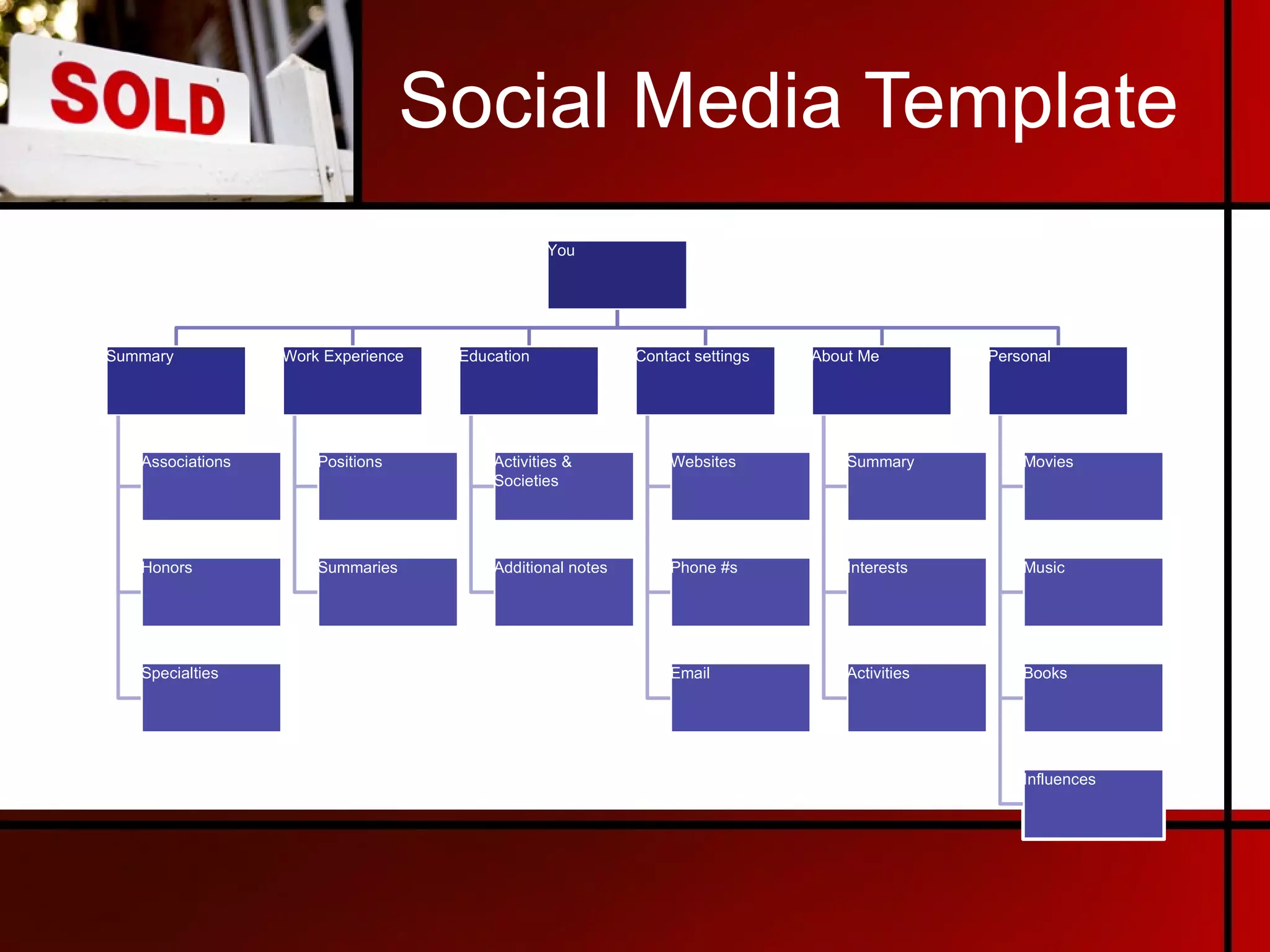 SOLD

Social Media Template

You

Summary

Associations

Honors

Specialties

Work Experience

Positions

Summaries

Education

Activities & Societies

Additional notes

Contact settings

Websites

Phone #s

Email

About Me

Summary

Interests

Activities

Personal

Movies

Music

Books

Influences